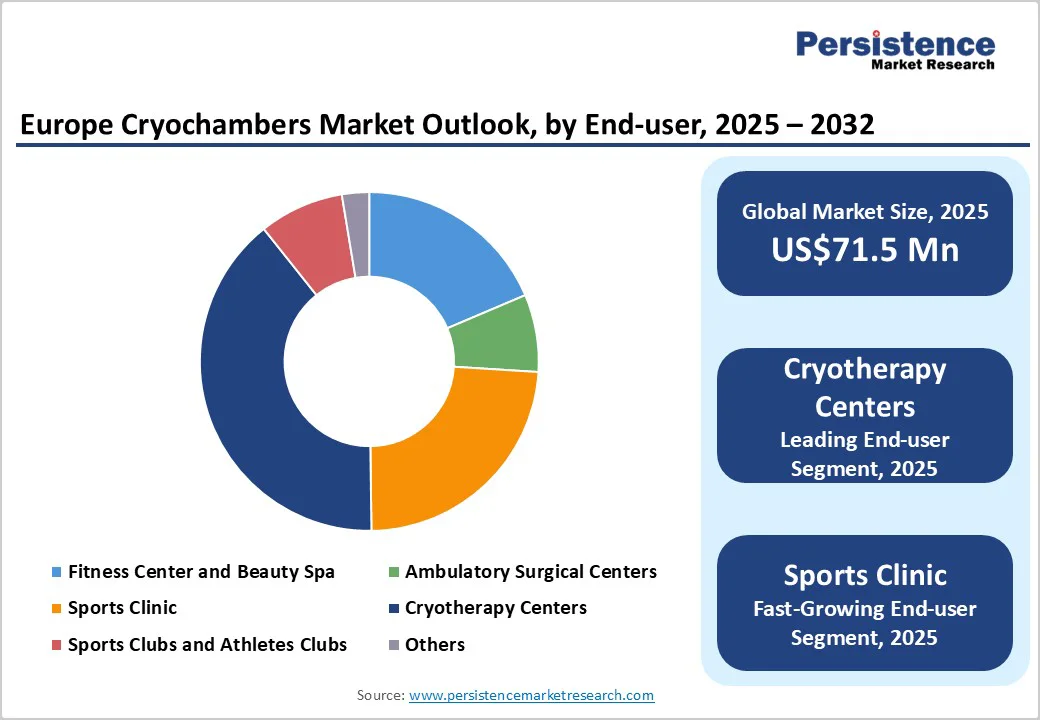 Persistence
Market Research

Europe Cryochambers Market Outlook, by End-user, 2025 – 2032

Fitness Center and Beauty Spa
Ambulatory Surgical Centers
Sports Clinic
Cryotherapy Centers
Sports Clubs and Athletes Clubs
Others

Global Market Size, 2025
US$71.5 Mn

Cryotherapy Centers
Leading End-user Segment, 2025

Sports Clinic
Fast-Growing End-user Segment, 2025

Source: www.persistencemarketresearch.com